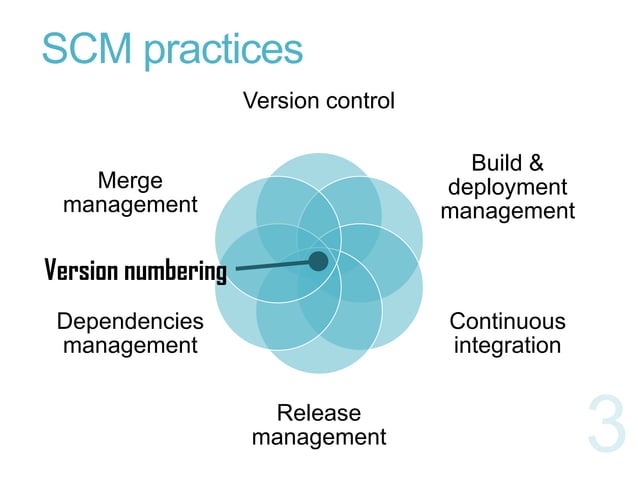 SCM practices

Version control

Merge management

Build & deployment management

Version numbering

Dependencies management

Continuous integration

Release management

3